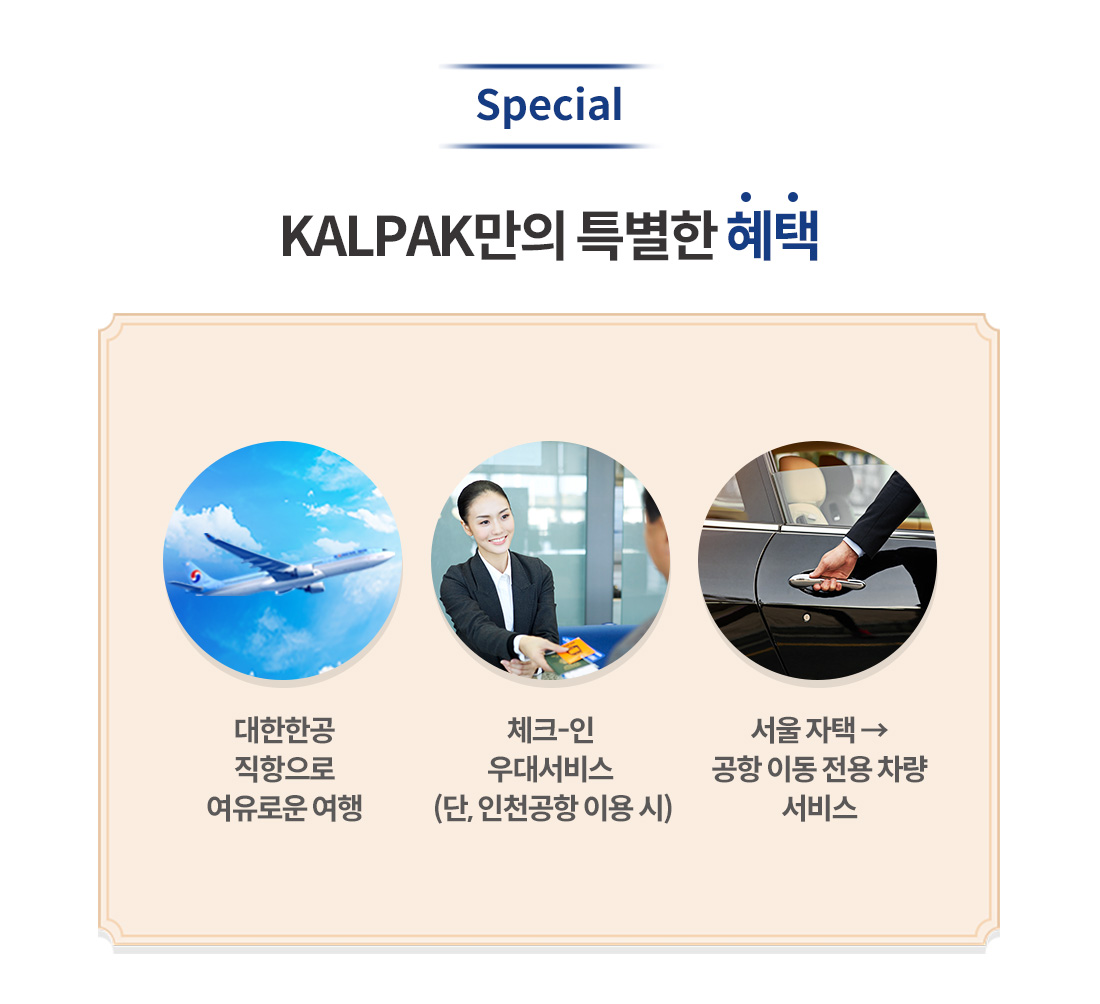 Special

KALPAK만의 특별한 혜택

대한한공
직항으로
여유로운 여행

체크-인
우대서비스
(단, 인천공항 이용 시)

서울 자택 →
공항 이동 전용 차량
서비스